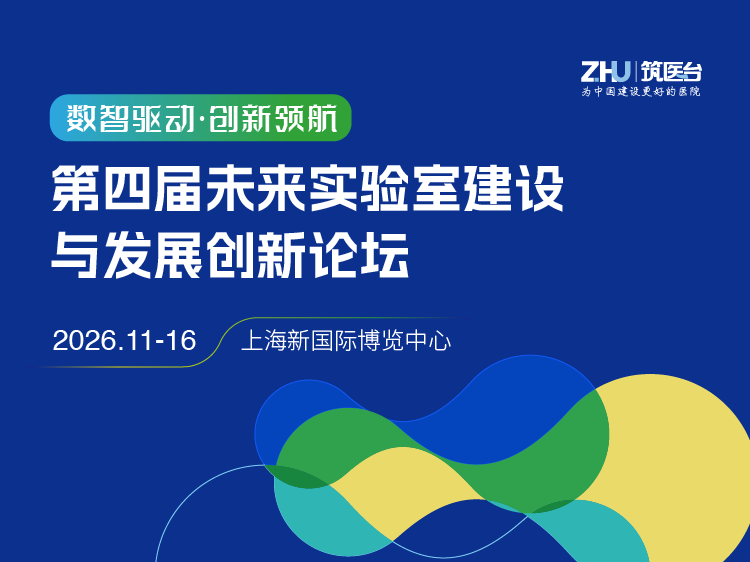 ZHU | 筑医台
为中国建设更好的医院

数智驱动·创新领航

第四届未来实验室建设与发展创新论坛

2026.11-16 上海新国际博览中心